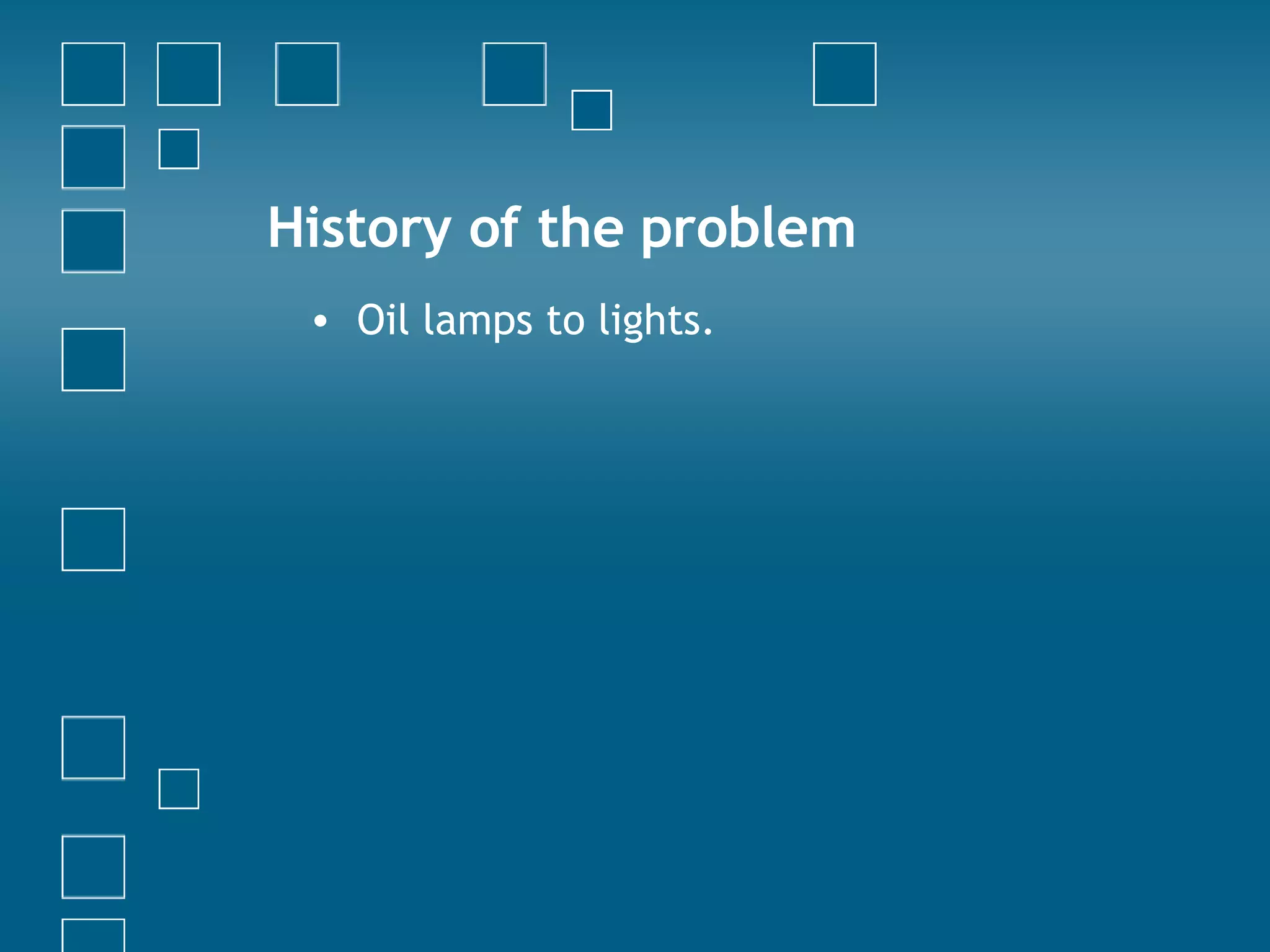 History of the problem

• Oil lamps to lights.